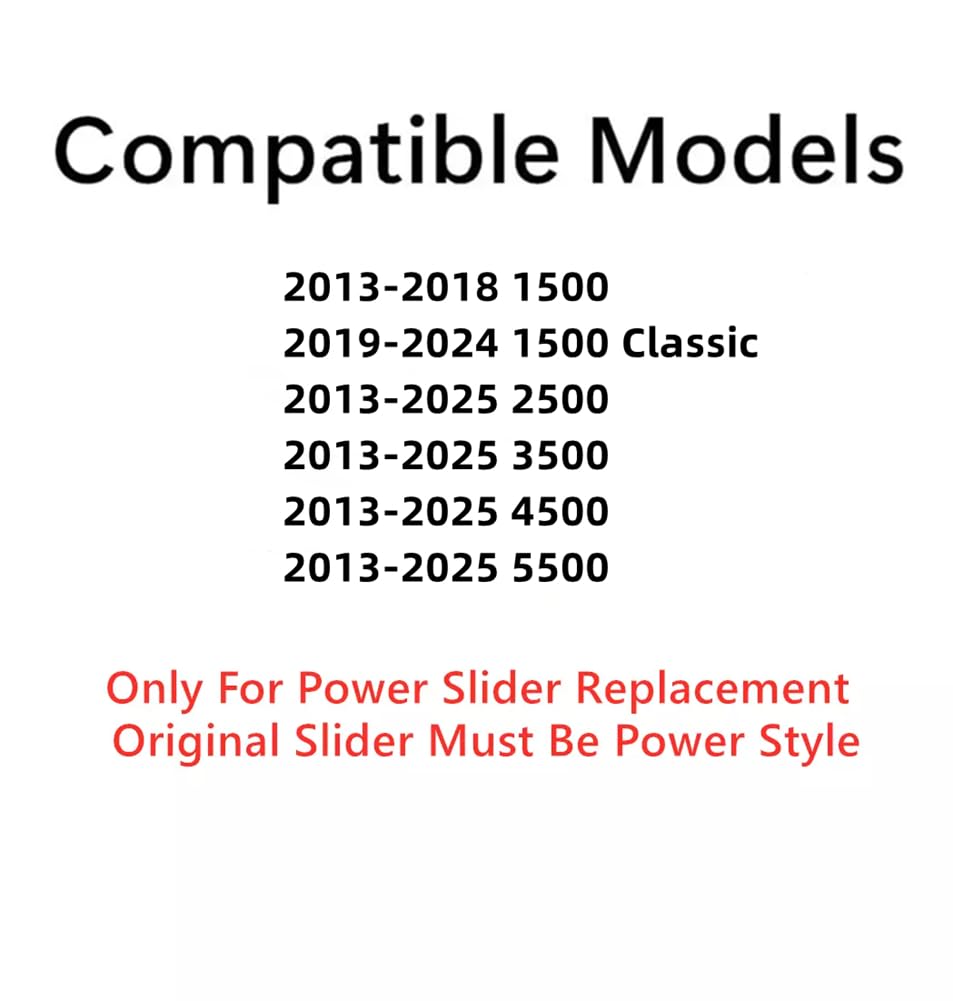 Compatible Models

2013-2018 1500
2019-2024 1500 Classic
2013-2025 2500
2013-2025 3500
2013-2025 4500
2013-2025 5500

Only For Power Slider Replacement
Original Slider Must Be Power Style